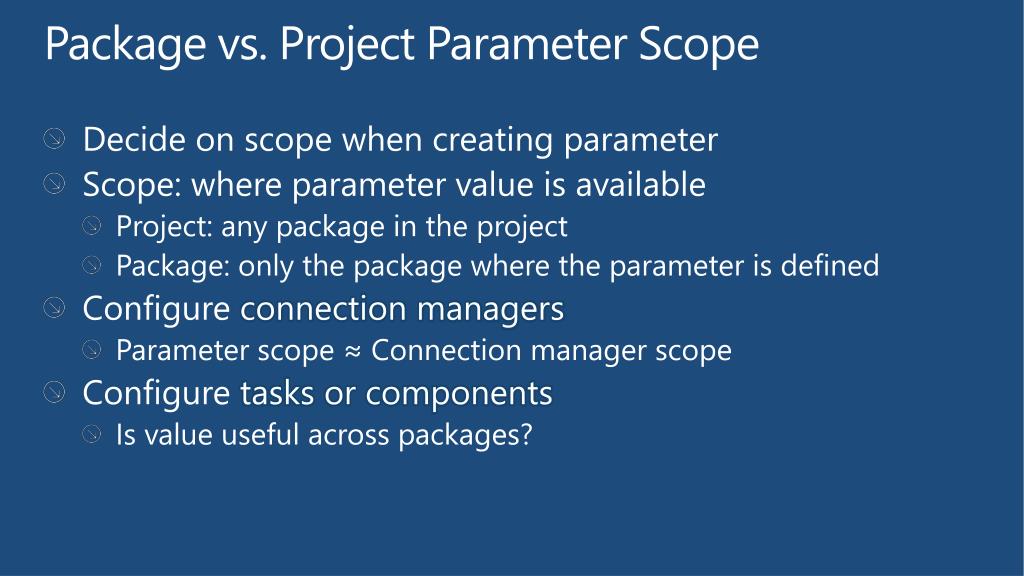 Package vs. Project Parameter Scope

Decide on scope when creating parameter

Scope: where parameter value is available

Project: any package in the project

Package: only the package where the parameter is defined

Configure connection managers

Parameter scope ≈ Connection manager scope

Configure tasks or components

Is value useful across packages?